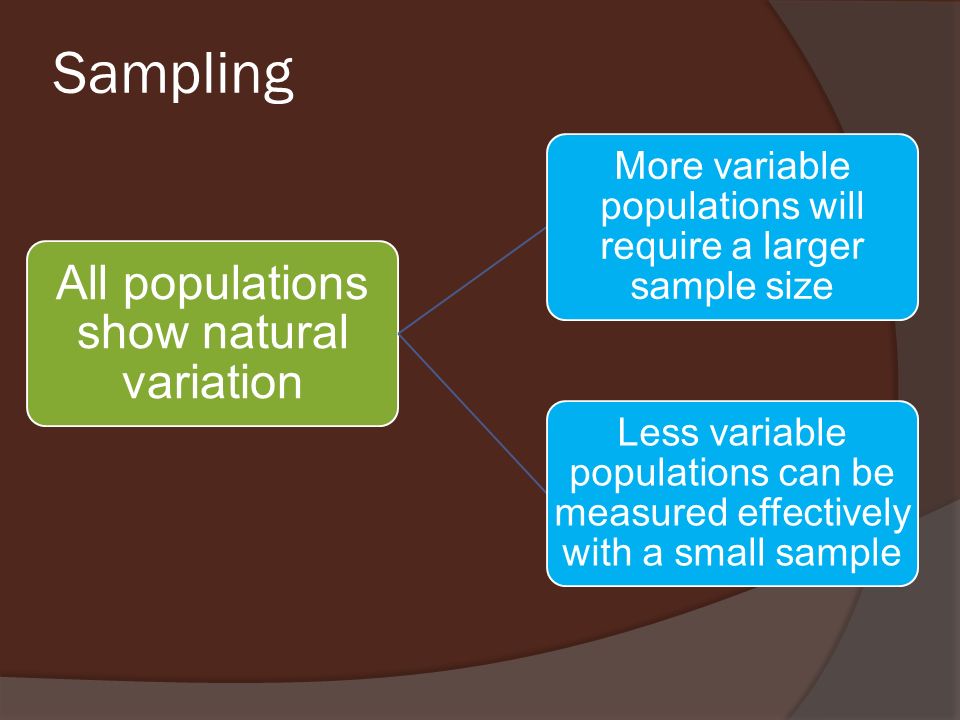 Sampling

All populations show natural variation

More variable populations will require a larger sample size

Less variable populations can be measured effectively with a small sample